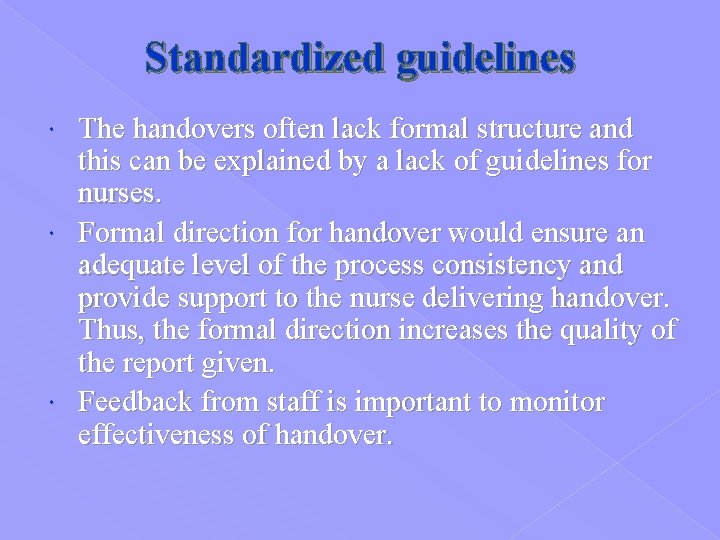 Standardized guidelines

- The handovers often lack formal structure and this can be explained by a lack of guidelines for nurses.
- Formal direction for handover would ensure an adequate level of the process consistency and provide support to the nurse delivering handover. Thus, the formal direction increases the quality of the report given.
- Feedback from staff is important to monitor effectiveness of handover.